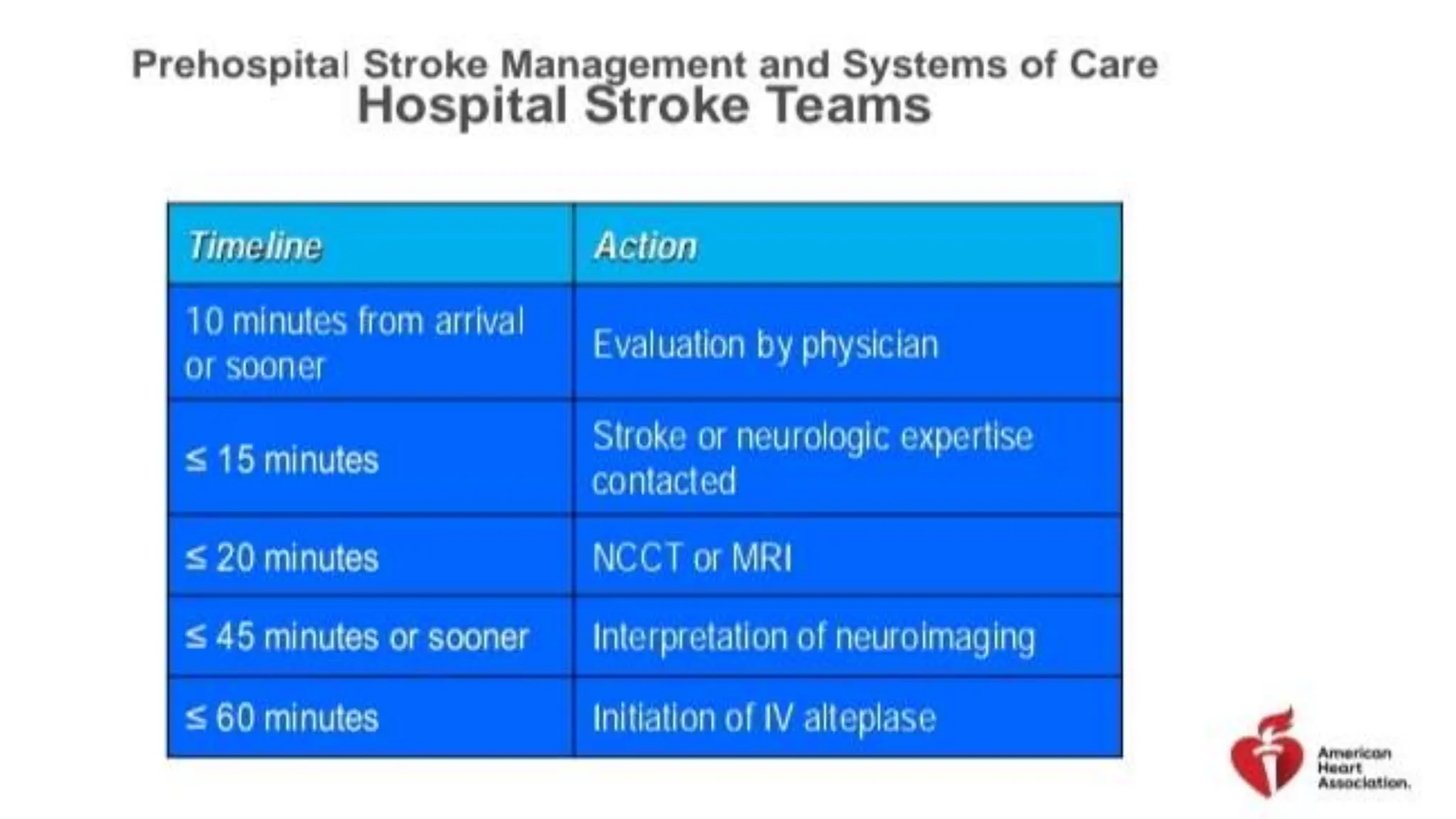 Prehospital Stroke Management and Systems of Care
Hospital Stroke Teams

| Timeline | Action |
|---|---|
| 10 minutes from arrival or sooner | Evaluation by physician |
| ≤ 15 minutes | Stroke or neurologic expertise contacted |
| ≤ 20 minutes | NCCT or MRI |
| ≤ 45 minutes or sooner | Interpretation of neuroimaging |
| ≤ 60 minutes | Initiation of IV alteplase |

American Heart Association.